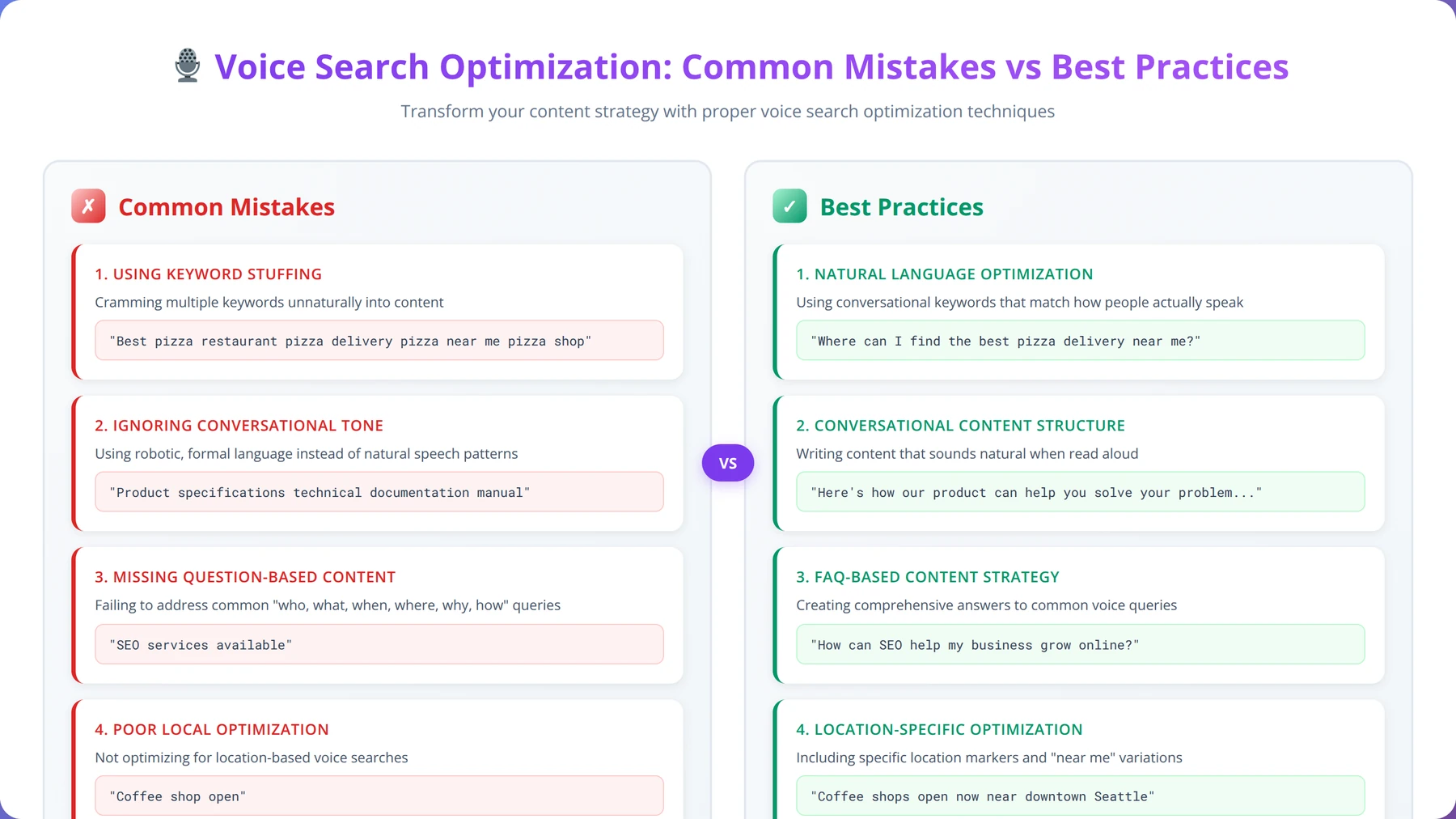 Voice Search Optimization: Common Mistakes vs Best Practices

Transform your content strategy with proper voice search optimization techniques

✗ Common Mistakes

1. USING KEYWORD STUFFING

Cramming multiple keywords unnaturally into content

"Best pizza restaurant pizza delivery pizza near me pizza shop"

2. IGNORING CONVERSATIONAL TONE

Using robotic, formal language instead of natural speech patterns

"Product specifications technical documentation manual"

3. MISSING QUESTION-BASED CONTENT

Failing to address common "who, what, when, where, why, how" queries

"SEO services available"

4. POOR LOCAL OPTIMIZATION

Not optimizing for location-based voice searches

"Coffee shop open"

VS

✓ Best Practices

1. NATURAL LANGUAGE OPTIMIZATION

Using conversational keywords that match how people actually speak

"Where can I find the best pizza delivery near me?"

2. CONVERSATIONAL CONTENT STRUCTURE

Writing content that sounds natural when read aloud

"Here's how our product can help you solve your problem..."

3. FAQ-BASED CONTENT STRATEGY

Creating comprehensive answers to common voice queries

"How can SEO help my business grow online?"

4. LOCATION-SPECIFIC OPTIMIZATION

Including specific location markers and "near me" variations

"Coffee shops open now near downtown Seattle"